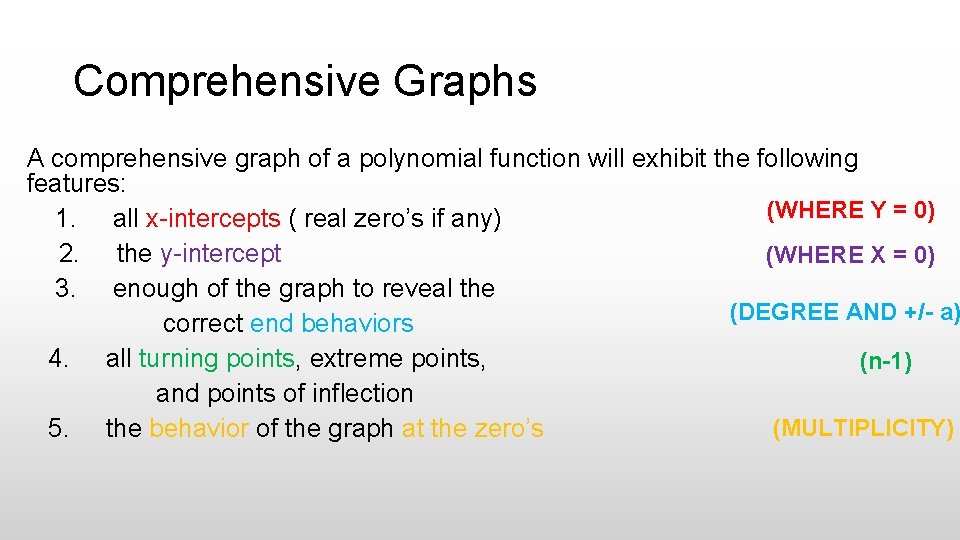 Comprehensive Graphs

A comprehensive graph of a polynomial function will exhibit the following features:

1. all x-intercepts ( real zero's if any) (WHERE Y = 0)
2. the y-intercept (WHERE X = 0)
3. enough of the graph to reveal the correct end behaviors (DEGREE AND +/- a)
4. all turning points, extreme points, and points of inflection (n-1)
5. the behavior of the graph at the zero's (MULTIPLICITY)